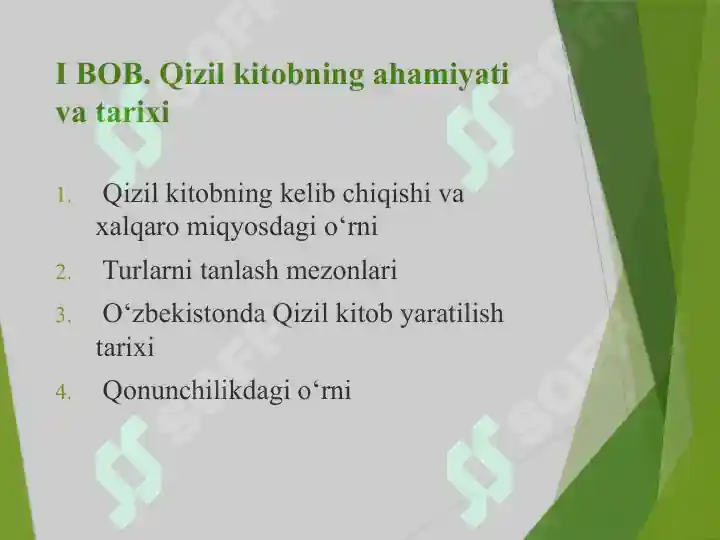 I BOB. Qizil kitobning ahamiyati va tarixi

1. Qizil kitobning kelib chiqishi va xalqaro miqyosdagi o‘rni
2. Turlarni tanlash mezonlari
3. O‘zbekistonda Qizil kitob yaratilish tarixi
4. Qonunchilikdagi o‘rni